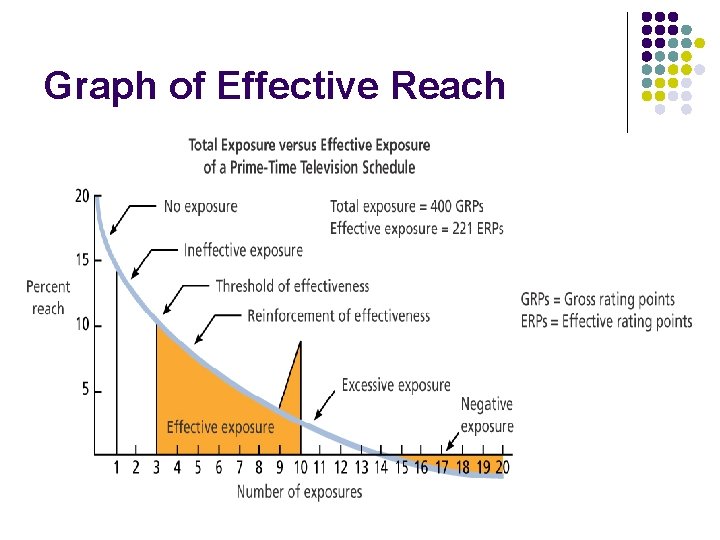 Graph of Effective Reach

Total Exposure versus Effective Exposure of a Prime-Time Television Schedule

20
15
10
5

Percent reach

No exposure
Ineffective exposure
Threshold of effectiveness
Reinforcement of effectiveness
Excessive exposure
Negative exposure
Effective exposure

Total exposure = 400 GRPs
Effective exposure = 221 ERPs

GRPs = Gross rating points
ERPs = Effective rating points

1 2 3 4 5 6 7 8 9 10 11 12 13 14 15 16 17 18 19 20
Number of exposures